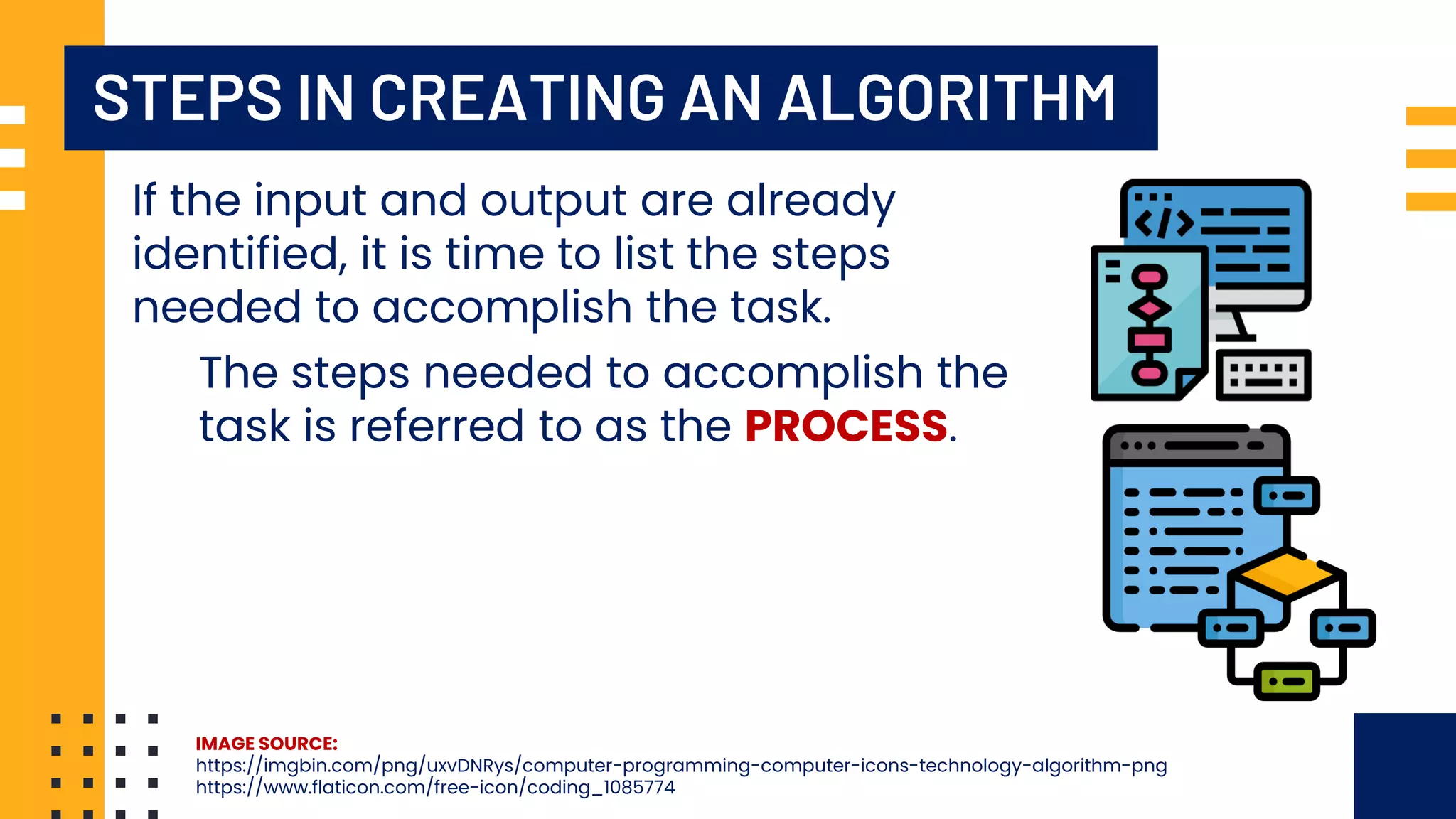 STEPS IN CREATING AN ALGORITHM

If the input and output are already identified, it is time to list the steps needed to accomplish the task.

The steps needed to accomplish the task is referred to as the PROCESS.

</>

IMAGE SOURCE:
https://imgbin.com/png/uxvDNRys/computer-programming-computer-icons-technology-algorithm-png
https://www.flaticon.com/free-icon/coding_1085774